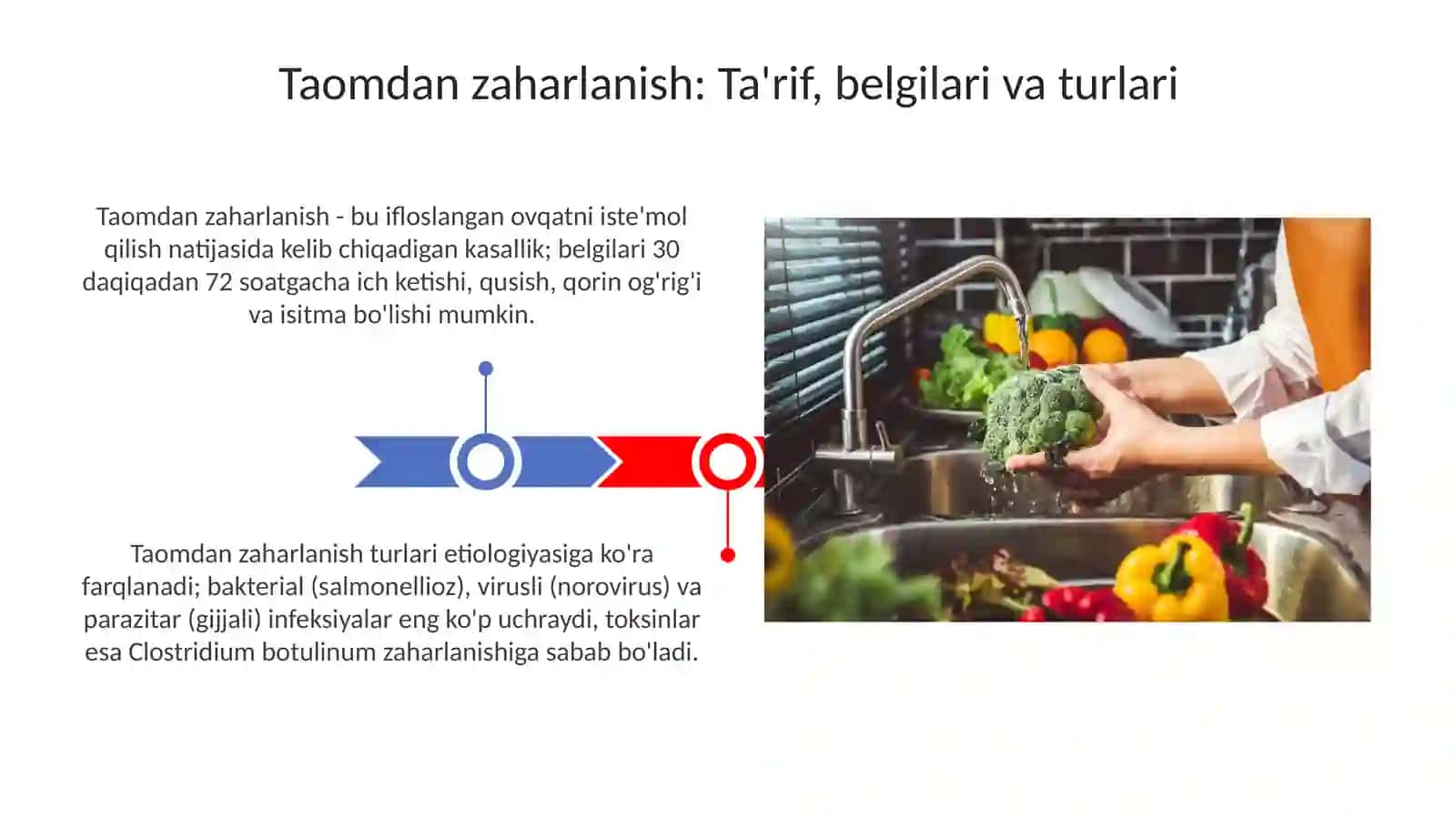 Taomdan zaharlanish: Ta'rif, belgilari va turlari

Taomdan zaharlanish - bu ifloslangan ovqatni iste'mol qilish natijasida kelib chiqadigan kasallik; belgilari 30 daqiqadan 72 soatgacha ich ketishi, qusish, qorin og'rig'i va isitma bo'lishi mumkin.

Taomdan zaharlanish turlari etiologiyasiga ko'ra farqlanadi; bakterial (salmonellioz), virusli (norovirus) va parazitar (gijjali) infeksiyalar eng ko'p uchraydi, toksinlar esa Clostridium botulinum zaharlanishiga sabab bo'ladi.